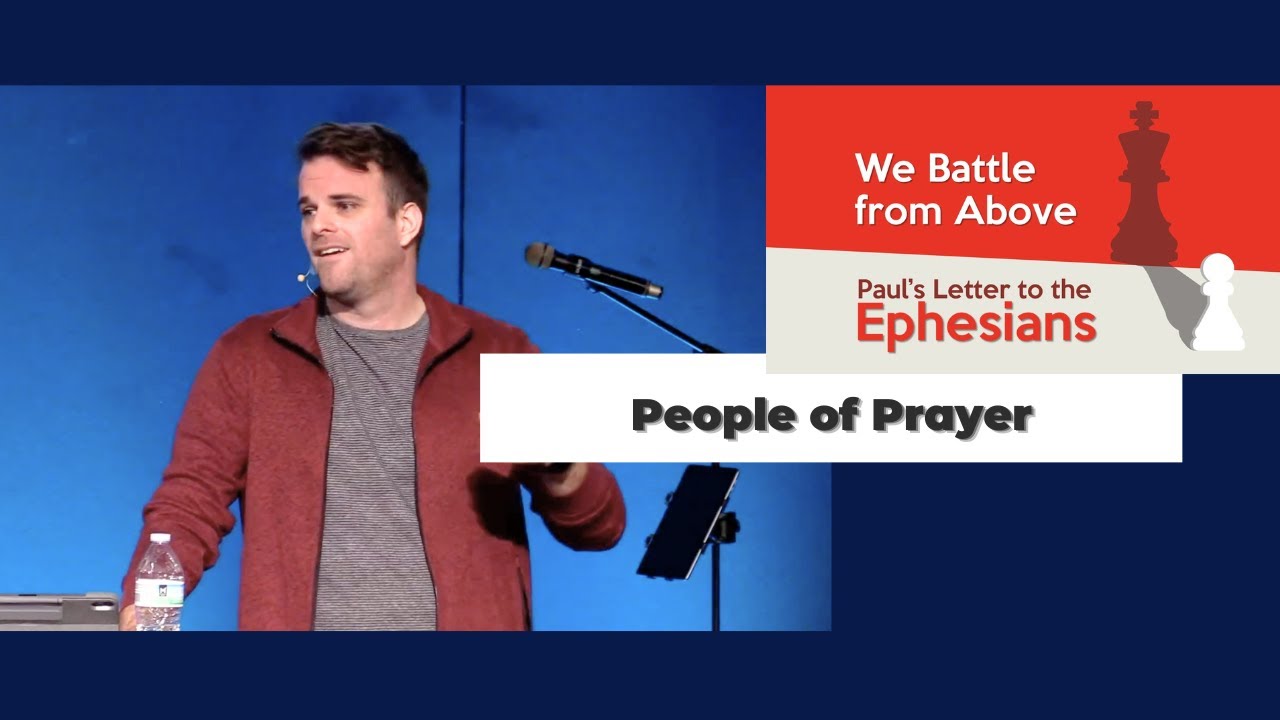 We Battle from Above

Paul's Letter to the Ephesians

People of Prayer